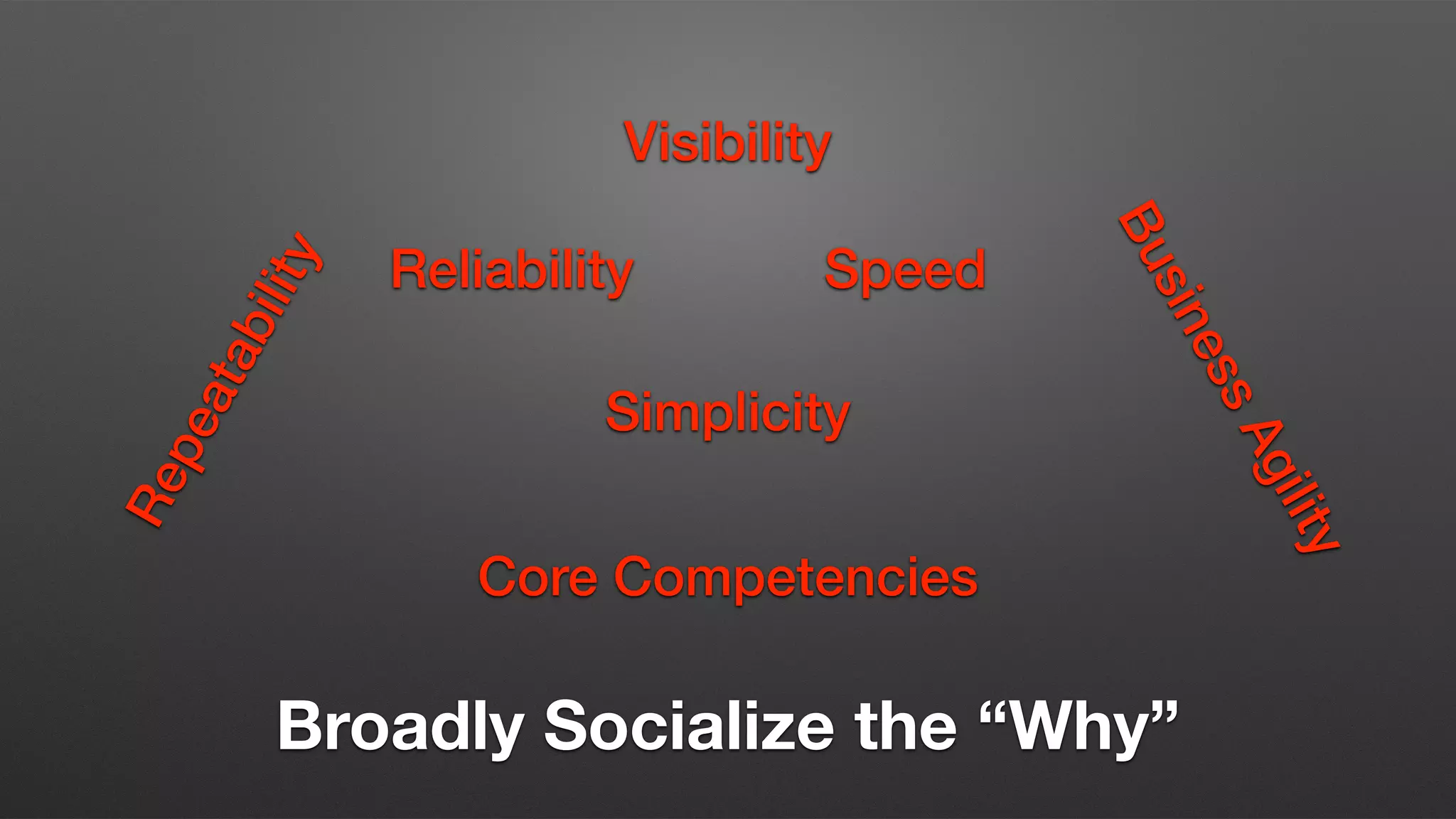 Visibility

Repeatability

Reliability

Speed

Business Agility

Simplicity

Core Competencies

Broadly Socialize the “Why”